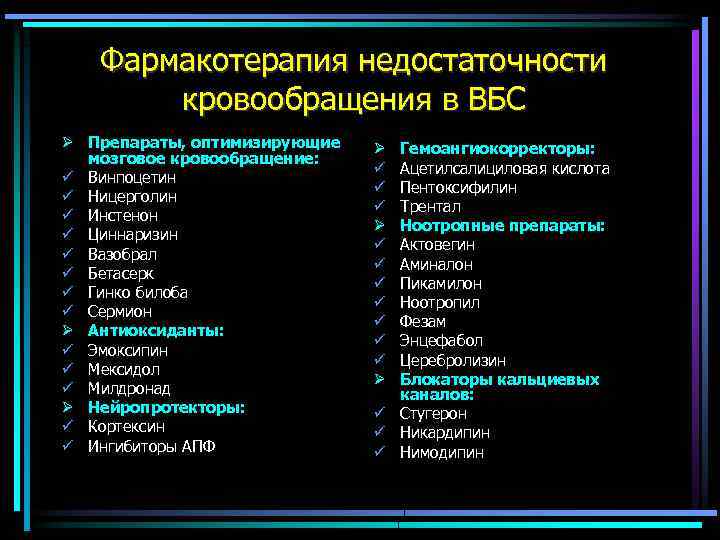 Фармакотерапия недостаточности кровообращения в ВБС

➢ Препараты, оптимизирующие мозговое кровообращение:
✓ Винпоцетин
✓ Ницерголин
✓ Инстенон
✓ Циннаризин
✓ Вазобрал
✓ Бетасерк
✓ Гинко билоба
✓ Сермион
➢ Антиоксиданты:
✓ Эмоксипин
✓ Мексидол
✓ Милдронад
➢ Нейропротекторы:
✓ Кортексин
✓ Ингибиторы АПФ

➢ Гемоангиокорректоры:
✓ Ацетилсалициловая кислота
✓ Пентоксифилин
✓ Трентал
➢ Ноотропные препараты:
✓ Актовегин
✓ Аминалон
✓ Пикамилон
✓ Ноотропил
✓ Фезам
✓ Энцефабол
✓ Церебролизин
➢ Блокаторы кальциевых каналов:
✓ Стугерон
✓ Никардипин
✓ Нимодипин